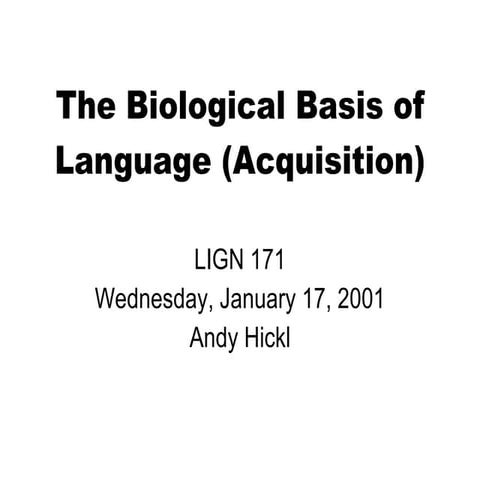 The Biological Basis of Language (Acquisition)

LIGN 171
Wednesday, January 17, 2001
Andy Hickl